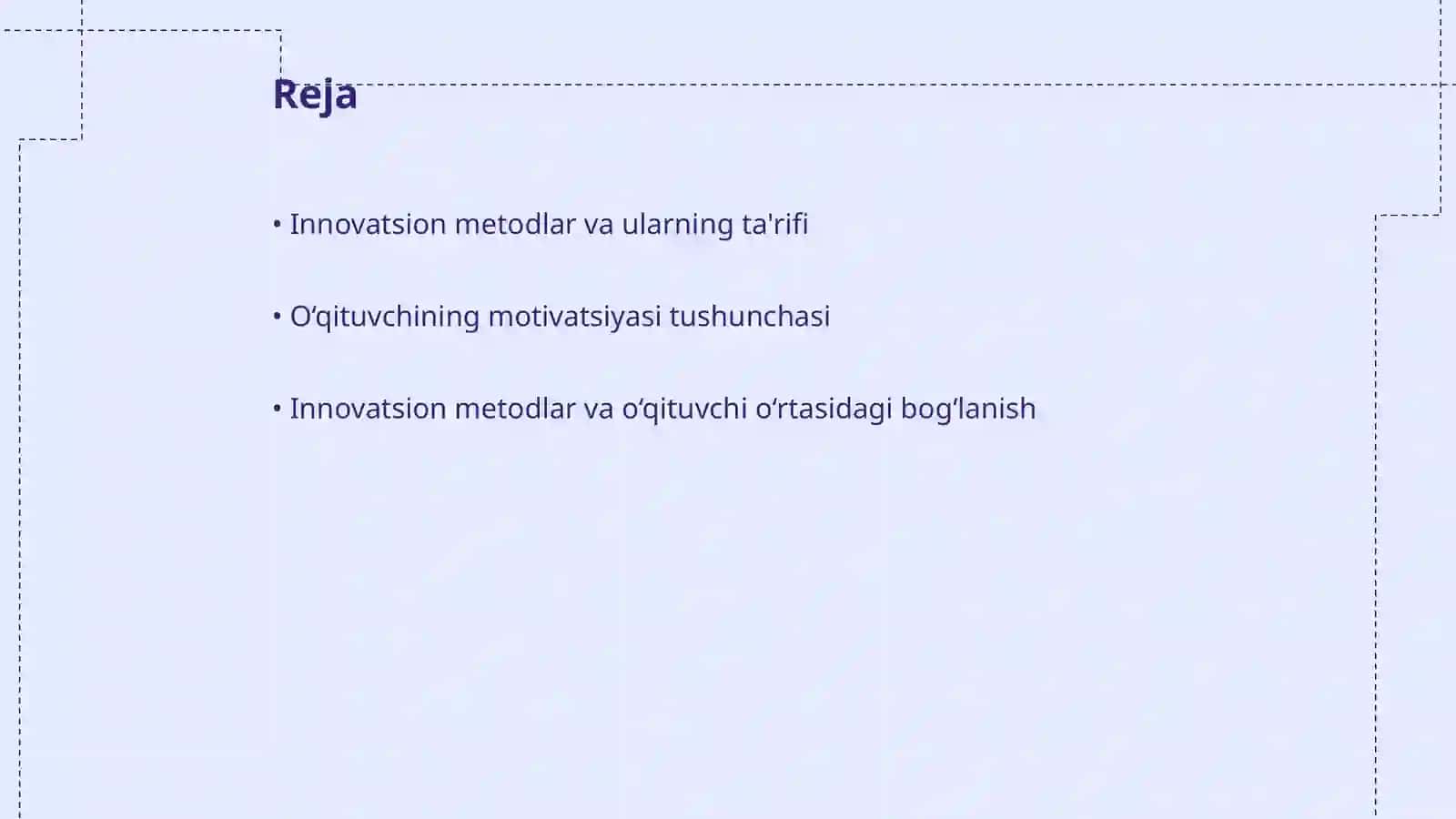 Reja

• Innovatsion metodlar va ularning ta'rifi

• O‘qituvchining motivatsiyasi tushunchasi

• Innovatsion metodlar va o‘qituvchi o‘rtasidagi bog‘lanish